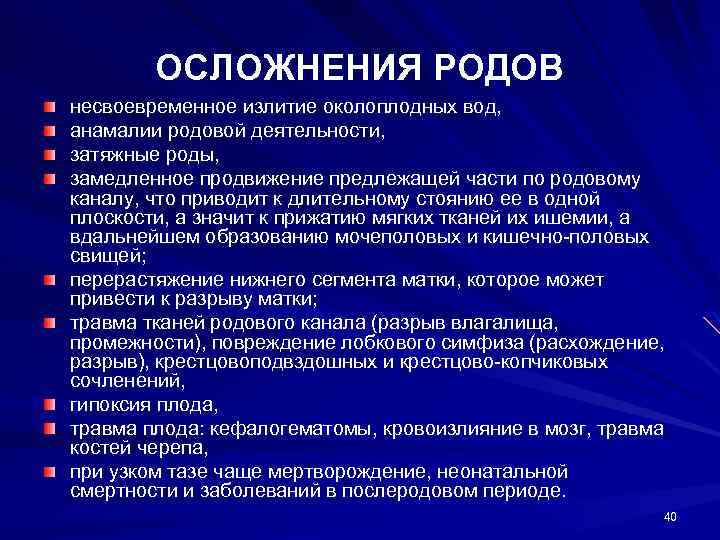 ОСЛОЖНЕНИЯ РОДОВ

несвоевременное излитие околоплодных вод,

анамалии родовой деятельности,

затяжные роды,

замедленное продвижение предлежащей части по родовому каналу, что приводит к длительному стоянию ее в одной плоскости, а значит к прижатию мягких тканей их ишемии, а вдальнейшем образованию мочеполовых и кишечно-половых свищей;

перерастяжение нижнего сегмента матки, которое может привести к разрыву матки;

травма тканей родового канала (разрыв влагалища, промежности), повреждение лобкового симфиза (расхождение, разрыв), крестцовоподвздошных и крестцово-копчиковых сочленений,

гипоксия плода,

травма плода: кефалогематомы, кровоизлияние в мозг, травма костей черепа,

при узком тазе чаще мертворождение, неонатальной смертности и заболеваний в послеродовом периоде.

40